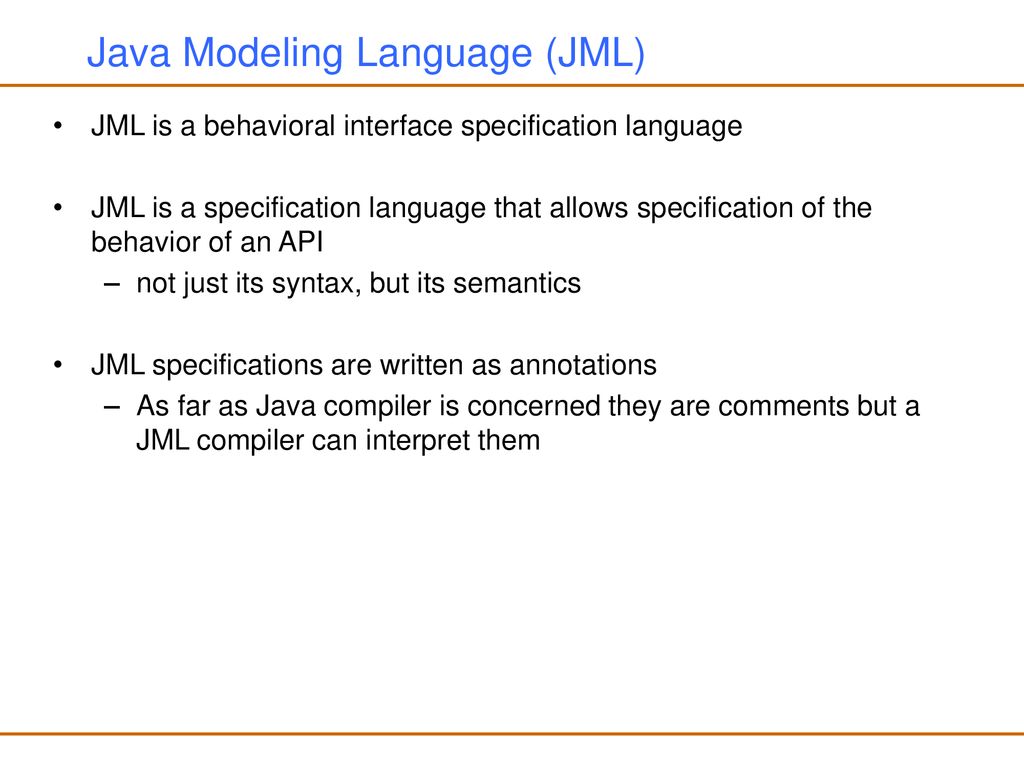 Java Modeling Language (JML)

• JML is a behavioral interface specification language

• JML is a specification language that allows specification of the behavior of an API
– not just its syntax, but its semantics

• JML specifications are written as annotations
– As far as Java compiler is concerned they are comments but a JML compiler can interpret them